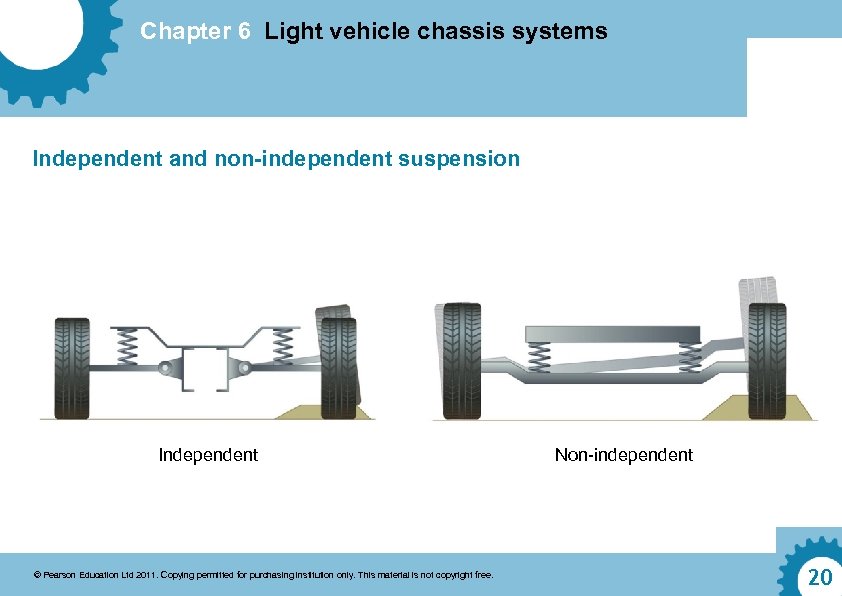 Chapter 6 Light vehicle chassis systems

Independent and non-independent suspension

Independent

Non-independent

© Pearson Education Ltd 2011. Copying permitted for purchasing institution only. This material is not copyright free.

20